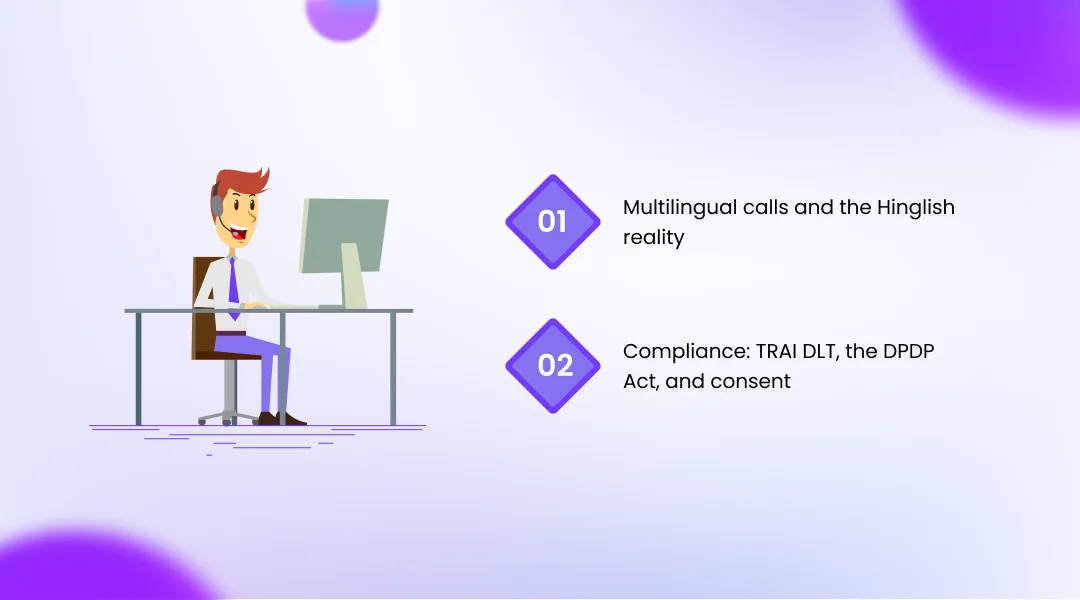 01
Multilingual calls and the Hinglish reality

02
Compliance: TRAI DLT, the DPDP Act, and consent